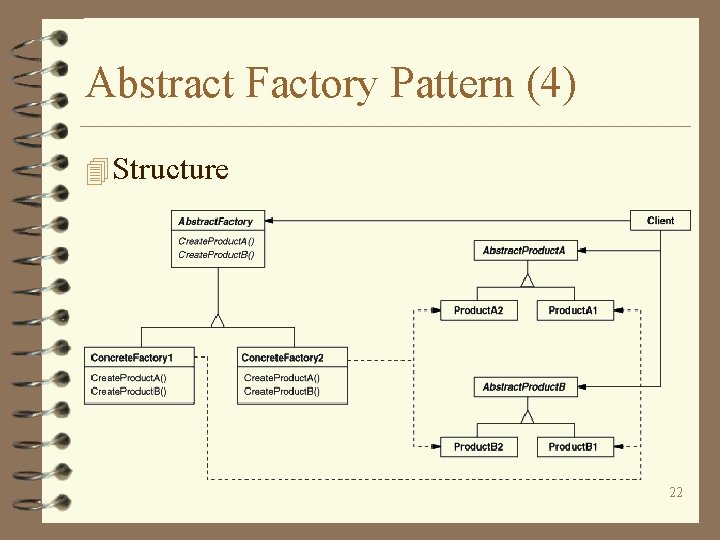 Abstract Factory Pattern (4)

Structure

AbstractFactory
CreateProductA()
CreateProductB()

Client

AbstractProductA

ProductA2

ProductA1

ConcreteFactory1
CreateProductA()
CreateProductB()

ConcreteFactory2
CreateProductA()
CreateProductB()

AbstractProductB

ProductB2

ProductB1

22